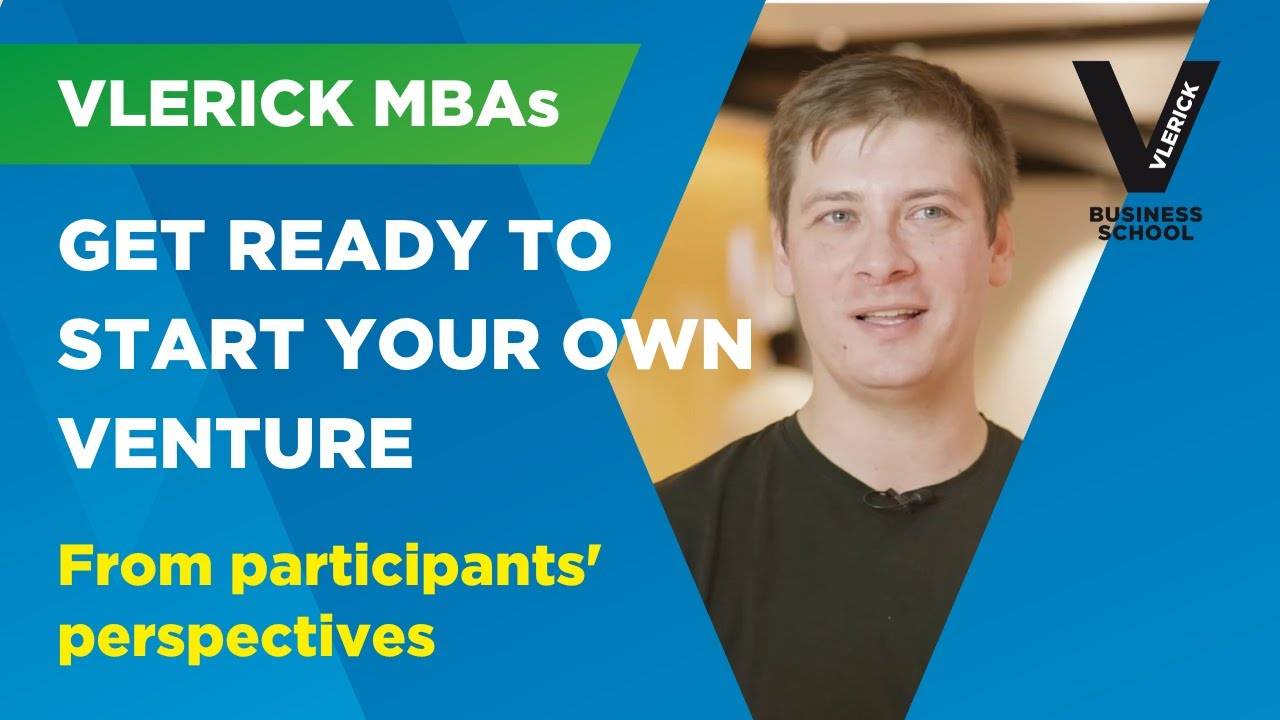 VLERICK MBAs

GET READY TO START YOUR OWN VENTURE

From participants' perspectives

VLERICK
BUSINESS SCHOOL